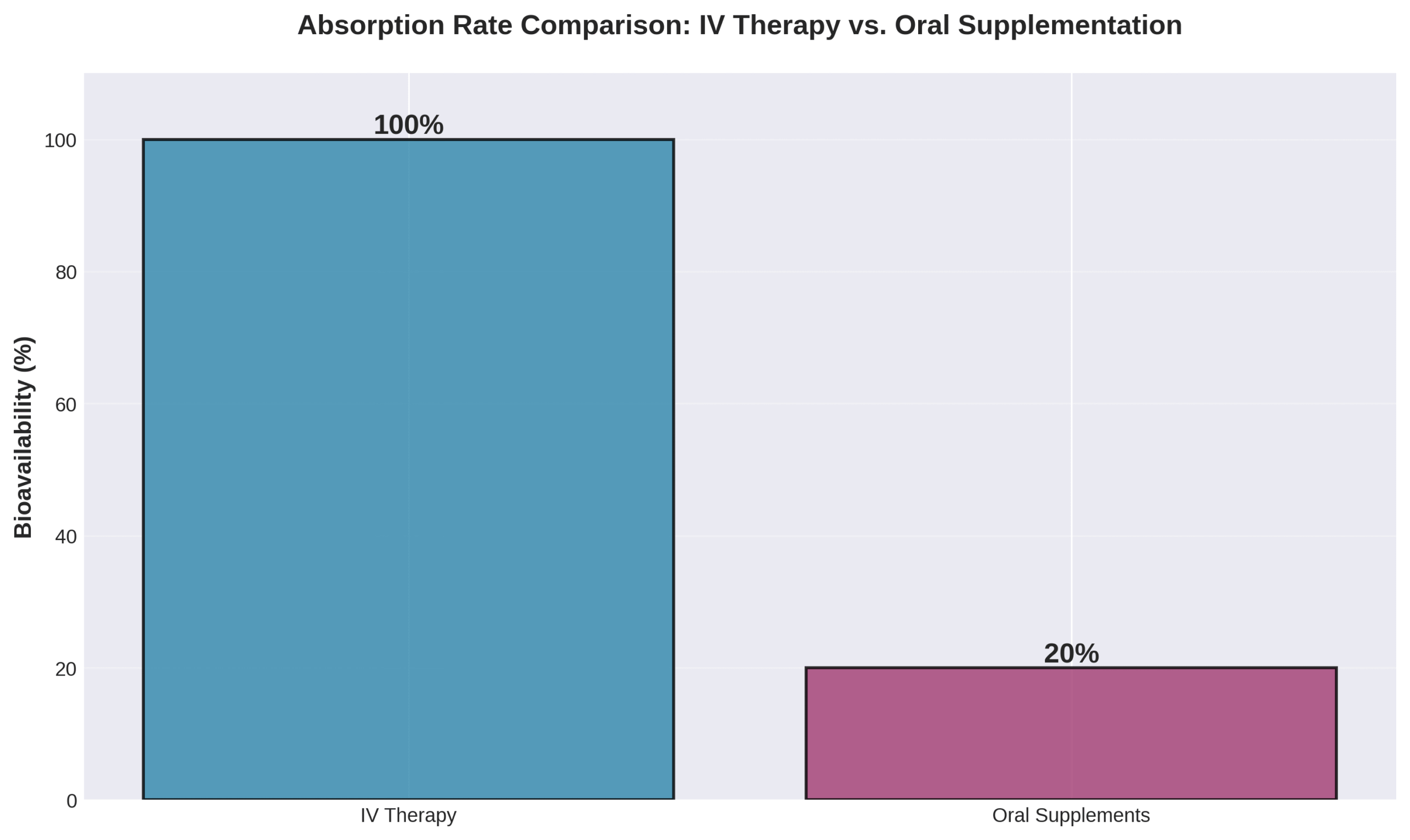 Absorption Rate Comparison: IV Therapy vs. Oral Supplementation

Bioavailability (%)

100
80
60
40
20
0

100%

20%

IV Therapy

Oral Supplements